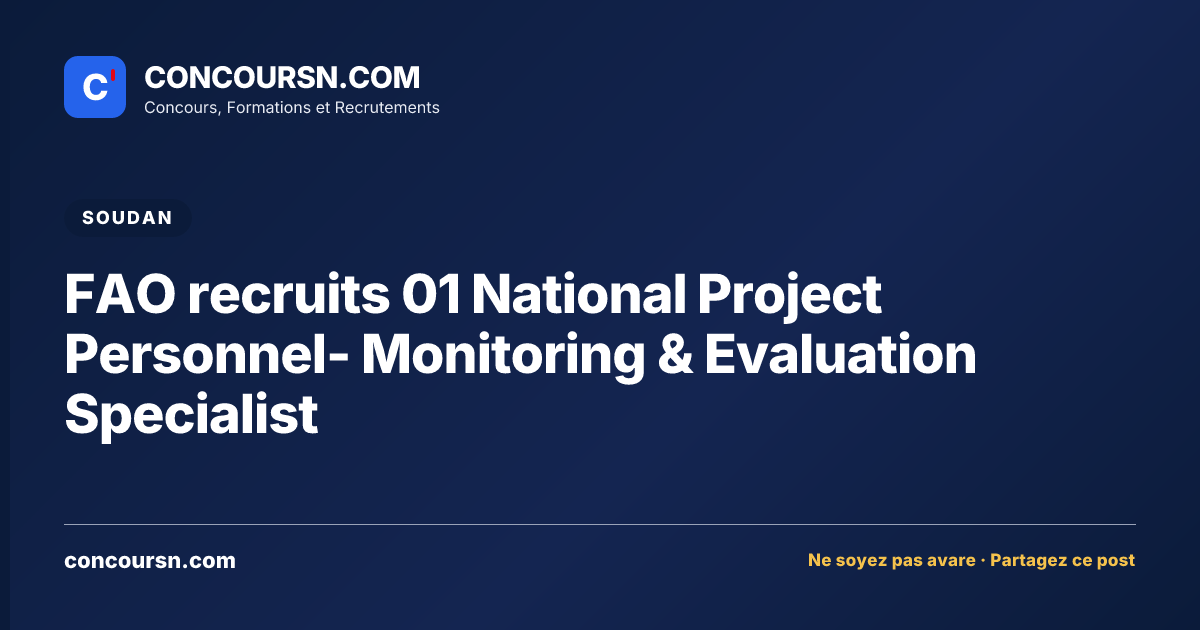 C'

CONCOURSN.COM
Concours, Formations et Recrutements

SOUDAN

FAO recruits 01 National Project Personnel- Monitoring & Evaluation Specialist

concoursn.com

Ne soyez pas avare · Partagez ce post